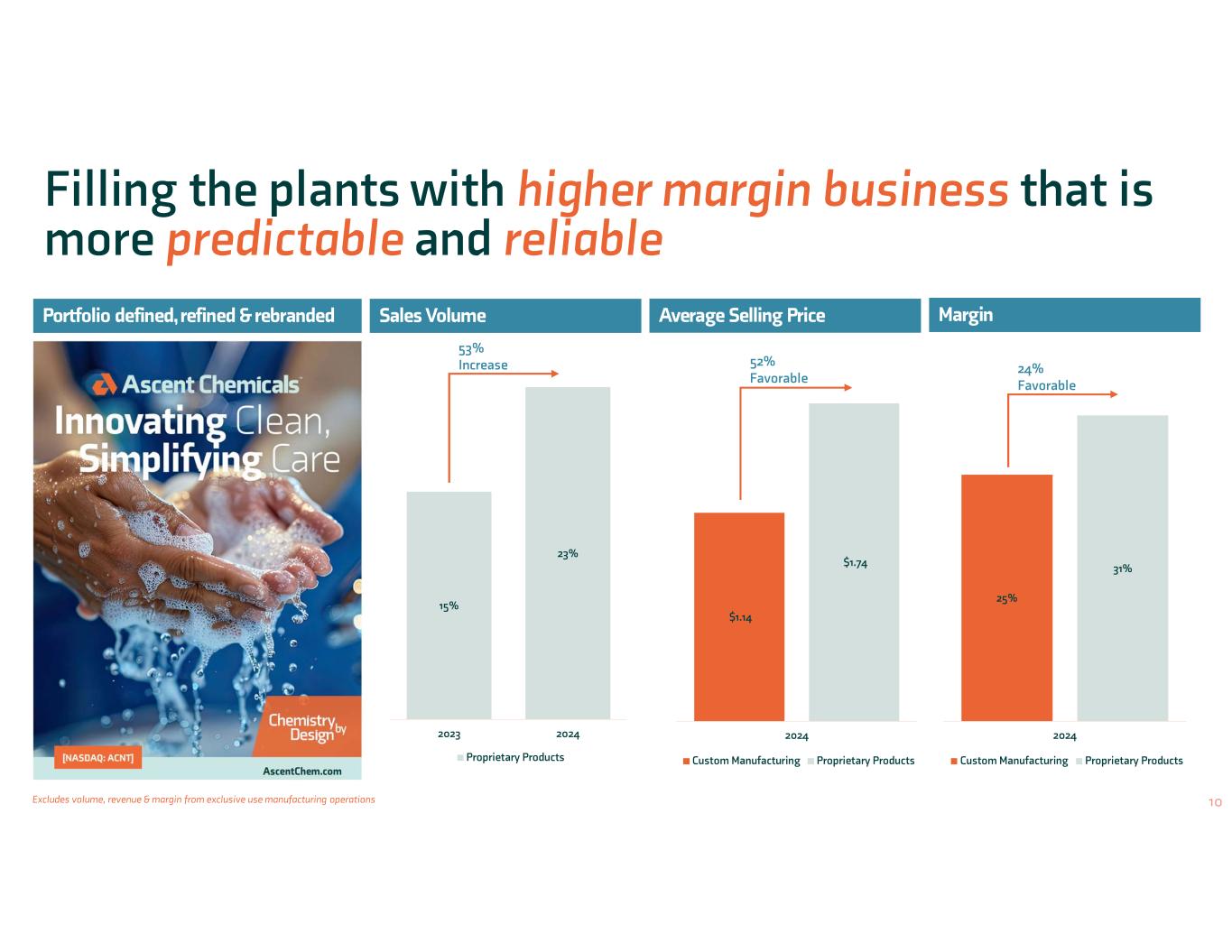 Filling the plants with higher margin business that is more predictable and reliable

Portfolio defined, refined & rebranded

Ascent Chemicals

Innovating Clean, Simplifying Care

Chemistry by Design

[NASDAQ: ACNT]

AscentChem.com

Sales Volume

53% Increase

15%

23%

2023

2024

Proprietary Products

Average Selling Price

52% Favorable

$1.14

$1.74

2024

Custom Manufacturing

Proprietary Products

Margin

24% Favorable

25%

31%

2024

Custom Manufacturing

Proprietary Products

Excludes volume, revenue & margin from exclusive use manufacturing operations

10